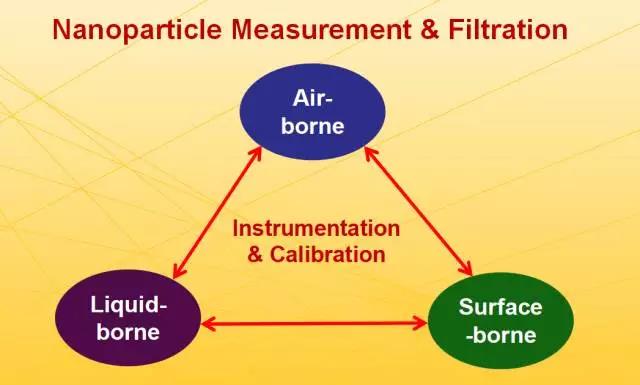 Nanoparticle Measurement & Filtration

Air-borne

Instrumentation & Calibration

Liquid-borne

Surface-borne